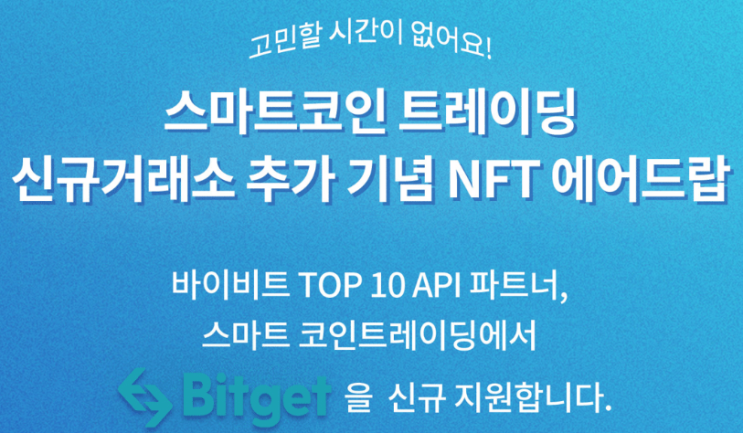 고민할 시간이 없어요!

스마트코인 트레이딩
신규거래소 추가 기념 NFT 에어드랍

바이비트 TOP 10 API 파트너,
스마트 코인트레이딩에서
Bitget 을 신규 지원합니다.